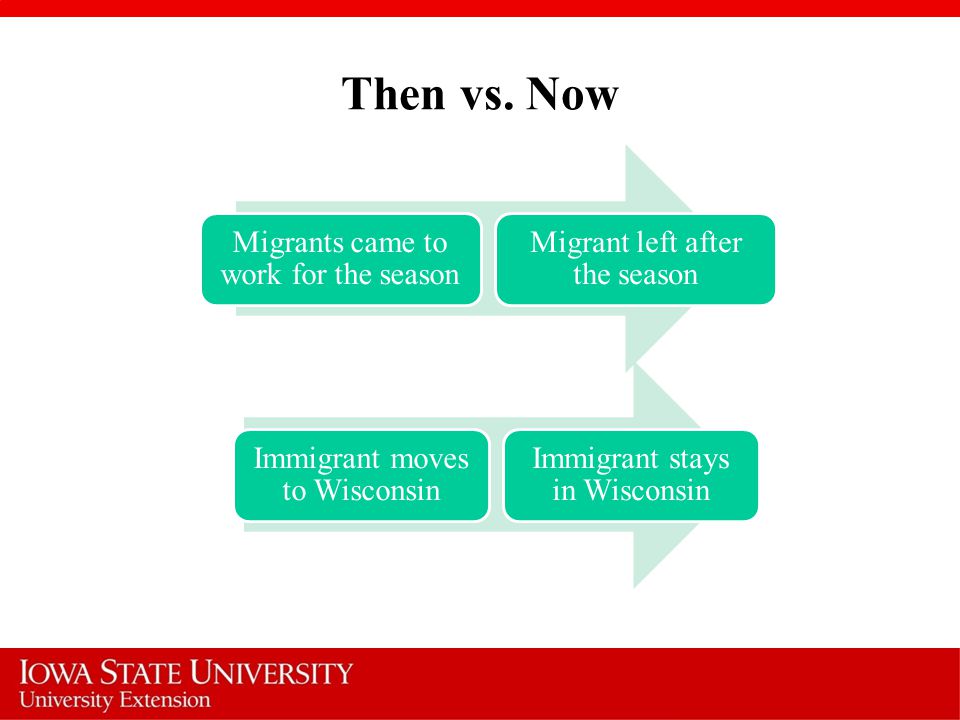 Then vs. Now

Migrants came to work for the season

Migrant left after the season

Immigrant moves to Wisconsin

Immigrant stays in Wisconsin

IOWA STATE UNIVERSITY
University Extension